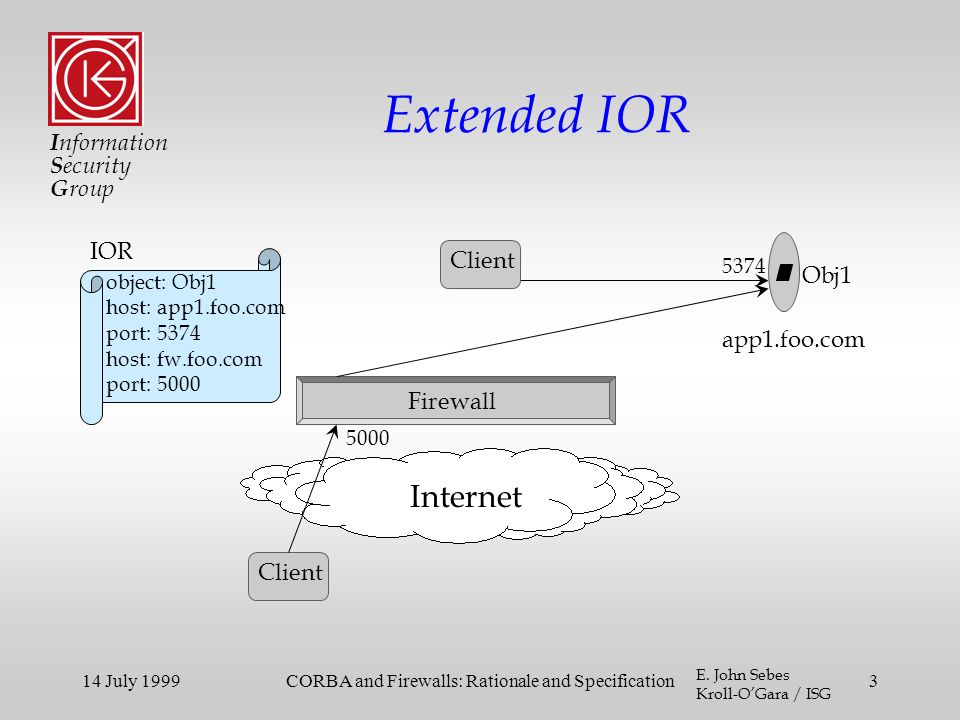 Information
Security
Group

Extended IOR

IOR
object: Obj1
host: app1.foo.com
port: 5374
host: fw.foo.com
port: 5000

Client

5374

Obj1

app1.foo.com

Firewall

5000

Internet

Client

14 July 1999

CORBA and Firewalls: Rationale and Specification

E. John Sebes
Kroll-O'Gara / ISG

3